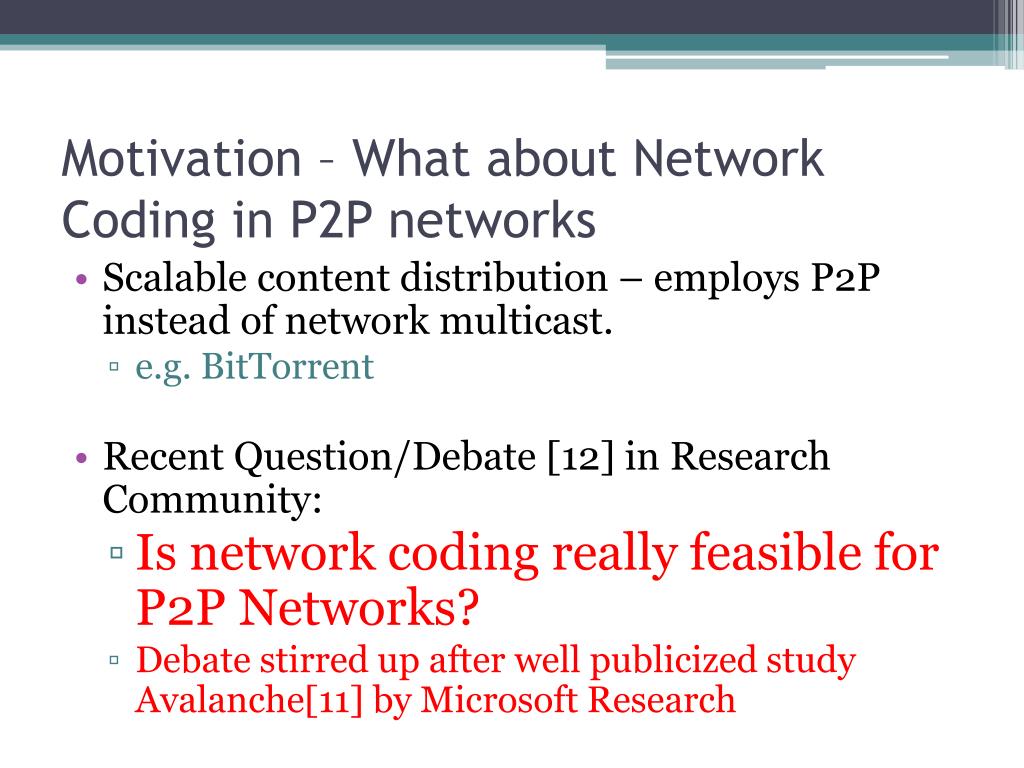 Motivation – What about Network Coding in P2P networks

• Scalable content distribution – employs P2P instead of network multicast.
▫ e.g. BitTorrent

• Recent Question/Debate [12] in Research Community:
▫ Is network coding really feasible for P2P Networks?
▫ Debate stirred up after well publicized study Avalanche[11] by Microsoft Research